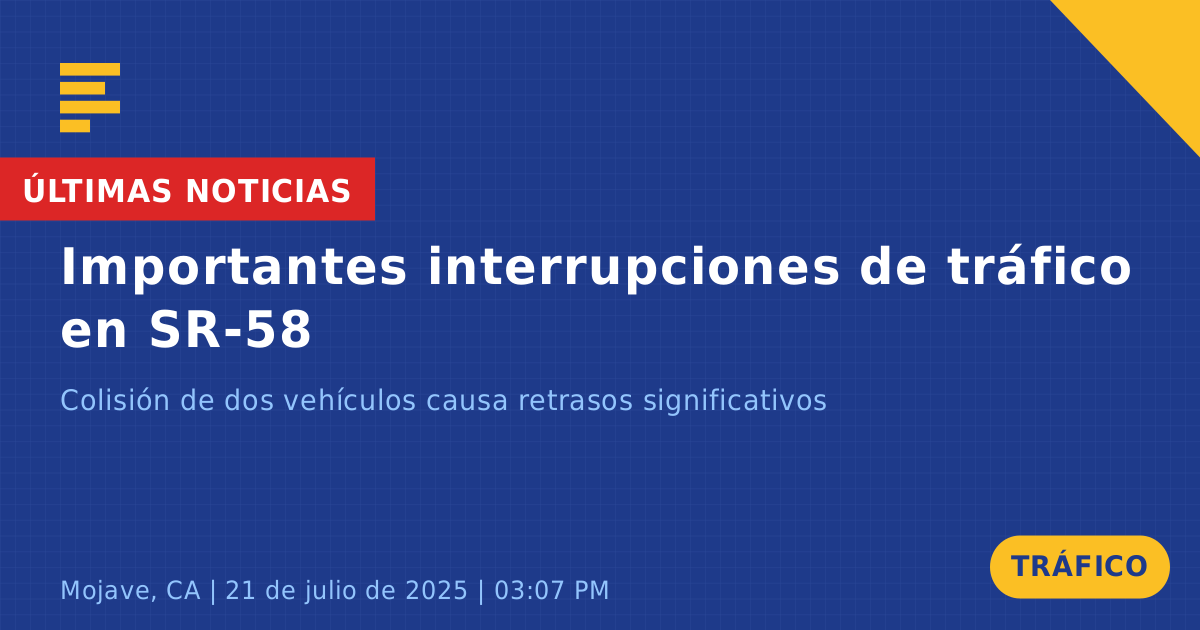 ÚLTIMAS NOTICIAS

Importantes interrupciones de tráfico en SR-58

Colisión de dos vehículos causa retrasos significativos

Mojave, CA | 21 de julio de 2025 | 03:07 PM

TRÁFICO